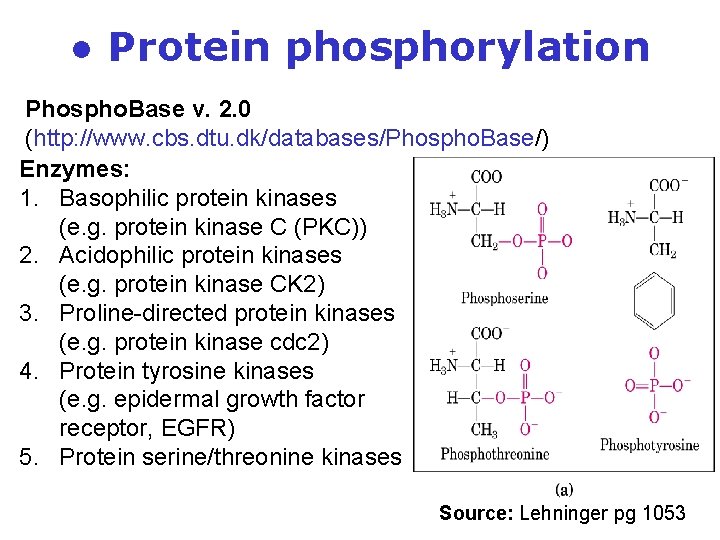 • Protein phosphorylation

PhosphoBase v. 2.0
(http://www.cbs.dtu.dk/databases/PhosphoBase/)

Enzymes:
1. Basophilic protein kinases (e.g. protein kinase C (PKC))
2. Acidophilic protein kinases (e.g. protein kinase CK2)
3. Proline-directed protein kinases (e.g. protein kinase cdc2)
4. Protein tyrosine kinases (e.g. epidermal growth factor receptor, EGFR)
5. Protein serine/threonine kinases

COO
$H_3\overset{+}{N}$—C—H
$CH_2$—O—P—O
O
O
Phosphoserine

$COO^-$
$H_3\overset{+}{N}$—C—H
$CH_2$

$COO^-$
$H_3\overset{+}{N}$—C—H
H—C—O—P—$O^-$
O
$O^-$
$CH_3$
Phosphothreonine

O
O=P—$O^-$
$O^-$
Phosphotyrosine

(a)

Source: Lehninger pg 1053